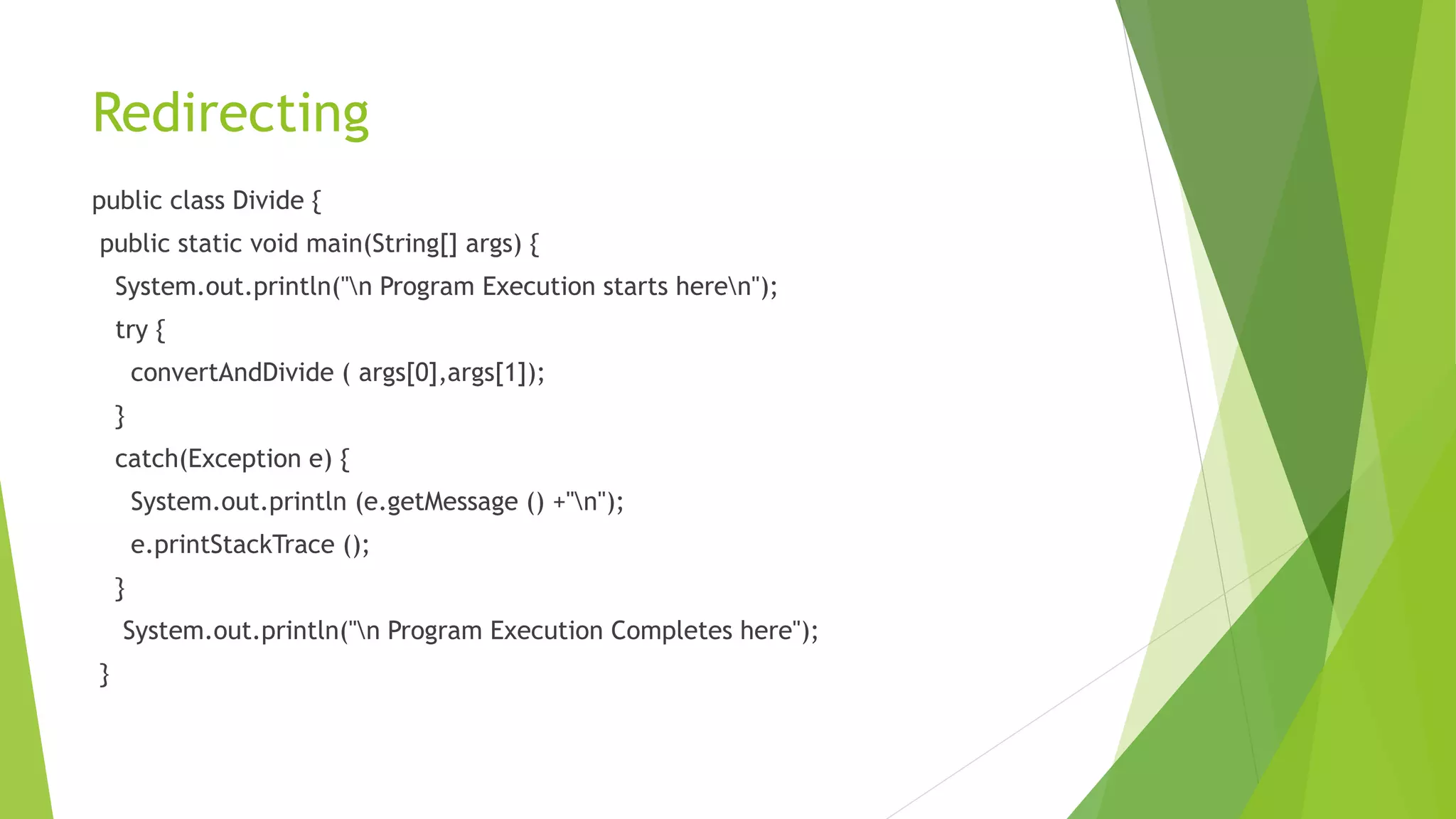 Redirecting

public class Divide {
public static void main(String[] args) {
System.out.println("\n Program Execution starts here\n");
try {
convertAndDivide ( args[0],args[1]);
}
catch(Exception e) {
System.out.println (e.getMessage () +"\n");
e.printStackTrace ();
}
System.out.println("\n Program Execution Completes here");
}